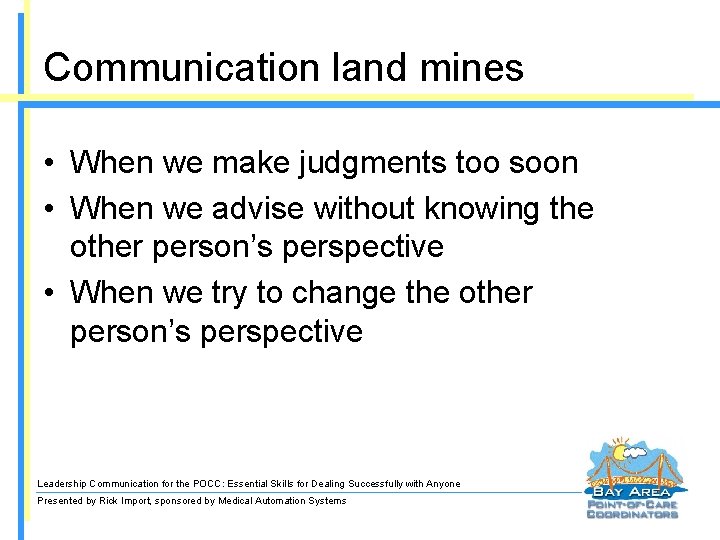 Communication land mines

• When we make judgments too soon
• When we advise without knowing the other person's perspective
• When we try to change the other person's perspective

Leadership Communication for the POCC: Essential Skills for Dealing Successfully with Anyone

Presented by Rick Import, sponsored by Medical Automation Systems

BAY AREA
POINT-OF-CARE
COORDINATORS